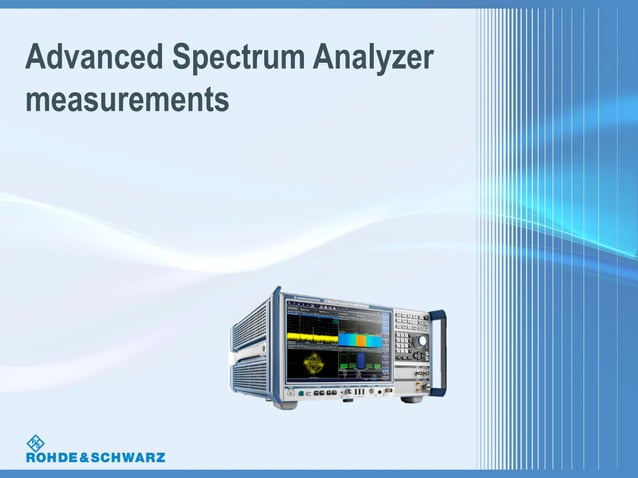 Advanced Spectrum Analyzer measurements

ROHDE&SCHWARZ